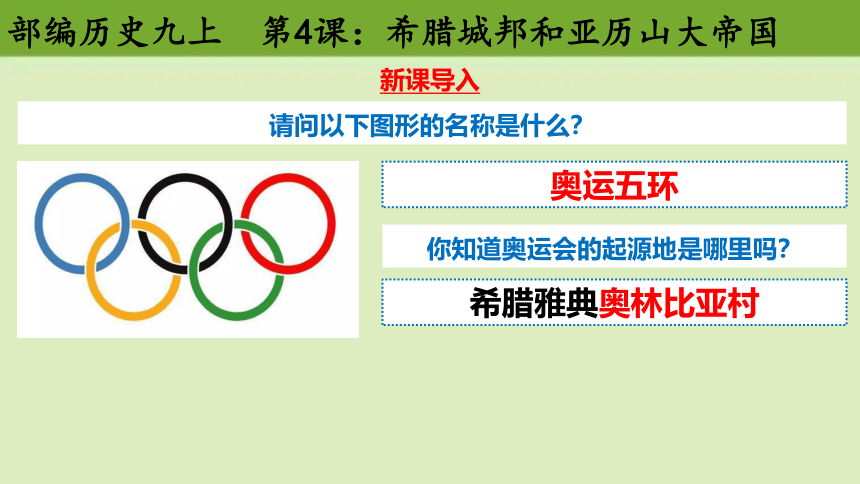 部编历史九上　第4课：希腊城邦和亚历山大帝国

新课导入

请问以下图形的名称是什么？

奥运五环

你知道奥运会的起源地是哪里吗？

希腊雅典奥林比亚村